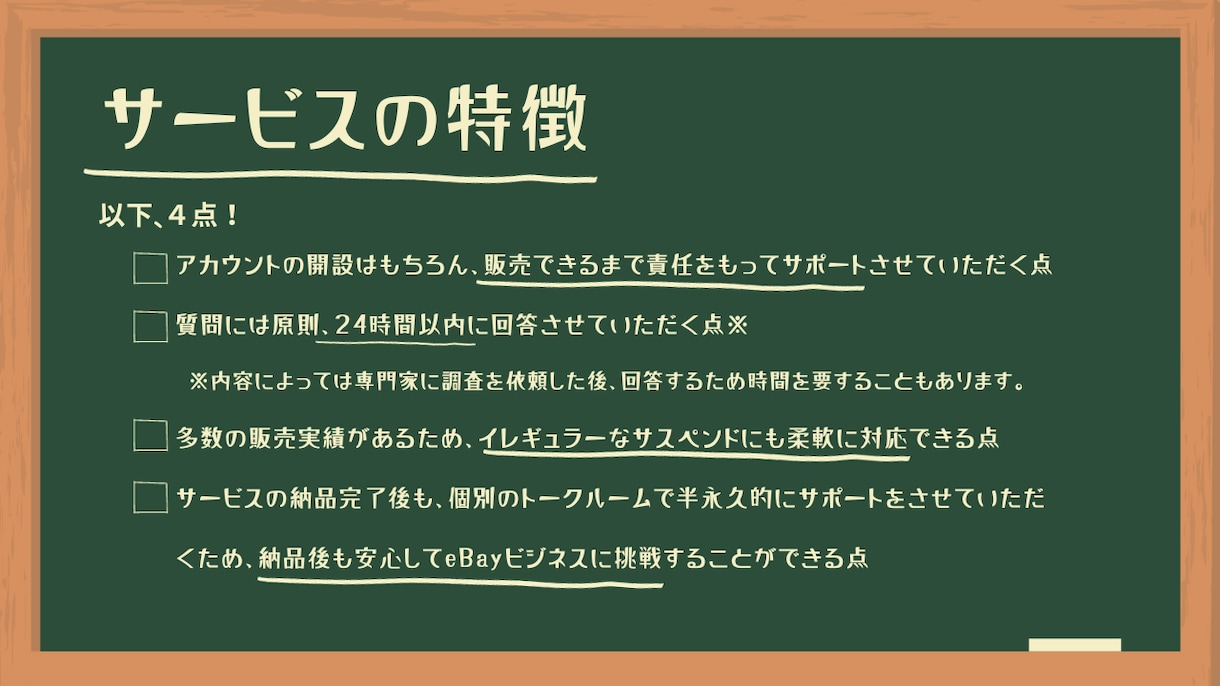 サービスの特徴

以下、4点！

☐ アカウントの開設はもちろん、販売できるまで責任をもってサポートさせていただく点

☐ 質問には原則、24時間以内に回答させていただく点※

※内容によっては専門家に調査を依頼した後、回答するため時間を要することもあります。

☐ 多数の販売実績があるため、イレギュラーなサスペンドにも柔軟に対応できる点

☐ サービスの納品完了後も、個別のトークルームで半永久的にサポートをさせていただくため、納品後も安心してeBayビジネスに挑戦することができる点